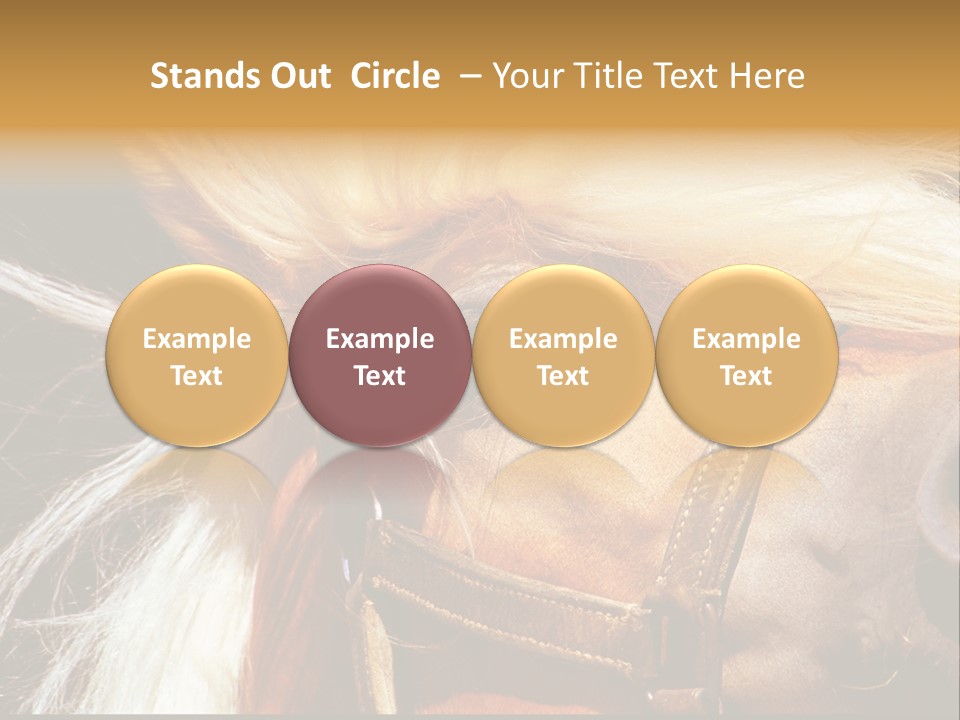 Stands Out Circle – Your Title Text Here

Example Text

Example Text

Example Text

Example Text